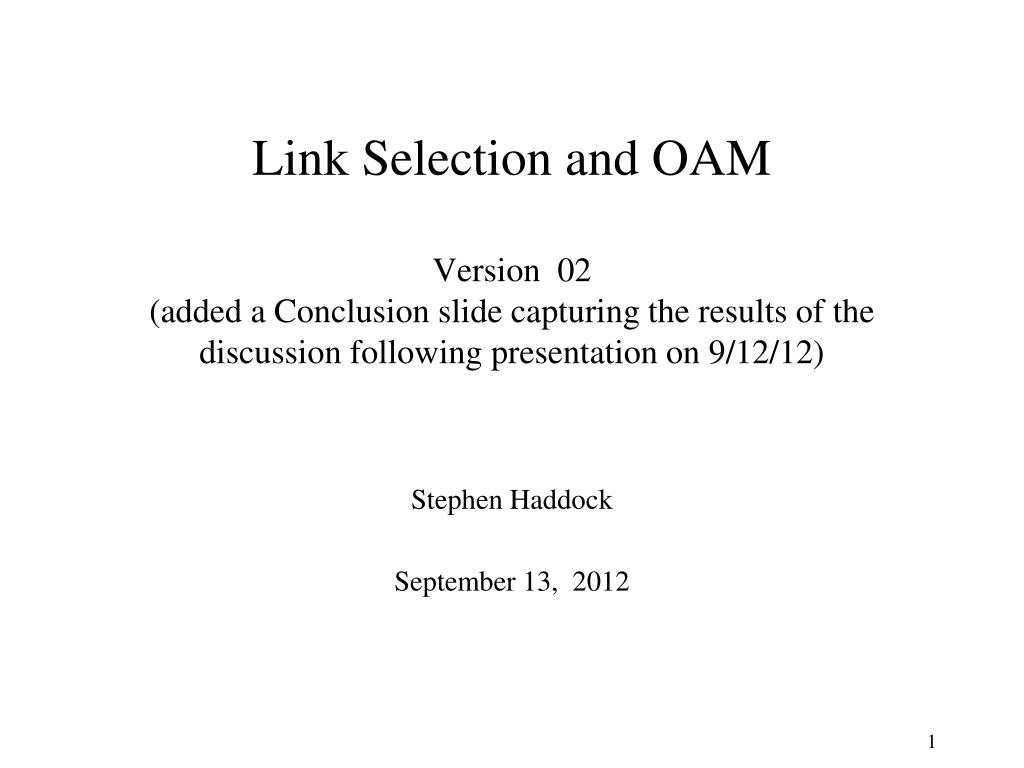 Link Selection and OAM

Version 02
(added a Conclusion slide capturing the results of the discussion following presentation on 9/12/12)

Stephen Haddock

September 13, 2012

1